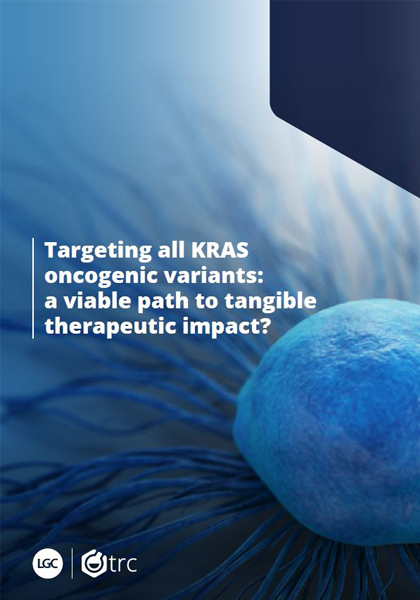 Targeting all KRAS oncogenic variants: a viable path to tangible therapeutic impact?

LGC | trc